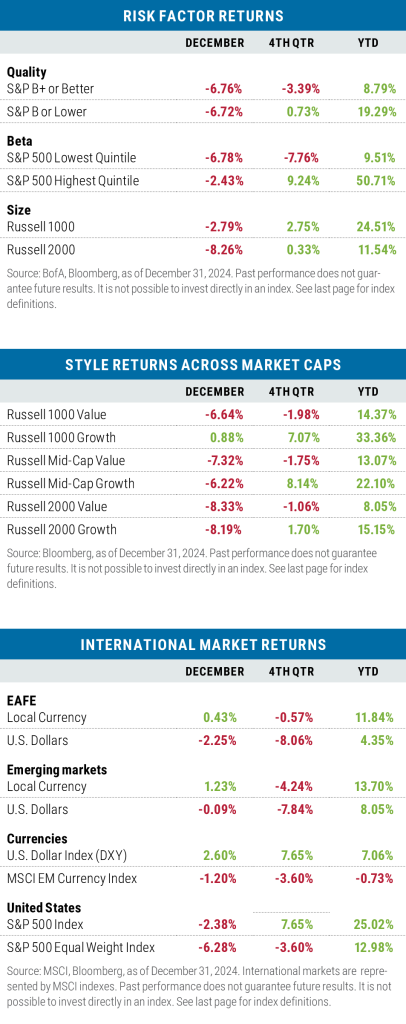 RISK FACTOR RETURNS

| | DECEMBER | 4TH QTR | YTD |
|---|---|---|---|
| **Quality** | | | |
| S&P B+ or Better | -6.76% | -3.39% | 8.79% |
| S&P B or Lower | -6.72% | 0.73% | 19.29% |
| **Beta** | | | |
| S&P 500 Lowest Quintile | -6.78% | -7.76% | 9.51% |
| S&P 500 Highest Quintile | -2.43% | 9.24% | 50.71% |
| **Size** | | | |
| Russell 1000 | -2.79% | 2.75% | 24.51% |
| Russell 2000 | -8.26% | 0.33% | 11.54% |

Source: BofA, Bloomberg, as of December 31, 2024. Past performance does not guarantee future results. It is not possible to invest directly in an index. See last page for index definitions.

STYLE RETURNS ACROSS MARKET CAPS

| | DECEMBER | 4TH QTR | YTD |
|---|---|---|---|
| Russell 1000 Value | -6.64% | -1.98% | 14.37% |
| Russell 1000 Growth | 0.88% | 7.07% | 33.36% |
| Russell Mid-Cap Value | -7.32% | -1.75% | 13.07% |
| Russell Mid-Cap Growth | -6.22% | 8.14% | 22.10% |
| Russell 2000 Value | -8.33% | -1.06% | 8.05% |
| Russell 2000 Growth | -8.19% | 1.70% | 15.15% |

Source: Bloomberg, as of December 31, 2024. Past performance does not guarantee future results. It is not possible to invest directly in an index. See last page for index definitions.

INTERNATIONAL MARKET RETURNS

| | DECEMBER | 4TH QTR | YTD |
|---|---|---|---|
| **EAFE** | | | |
| Local Currency | 0.43% | -0.57% | 11.84% |
| U.S. Dollars | -2.25% | -8.06% | 4.35% |
| **Emerging markets** | | | |
| Local Currency | 1.23% | -4.24% | 13.70% |
| U.S. Dollars | -0.09% | -7.84% | 8.05% |
| **Currencies** | | | |
| U.S. Dollar Index (DXY) | 2.60% | 7.65% | 7.06% |
| MSCI EM Currency Index | -1.20% | -3.60% | -0.73% |
| **United States** | | | |
| S&P 500 Index | -2.38% | 7.65% | 25.02% |
| S&P 500 Equal Weight Index | -6.28% | -3.60% | 12.98% |

Source: MSCI, Bloomberg, as of December 31, 2024. International markets are represented by MSCI indexes. Past performance does not guarantee future results. It is not possible to invest directly in an index. See last page for index definitions.